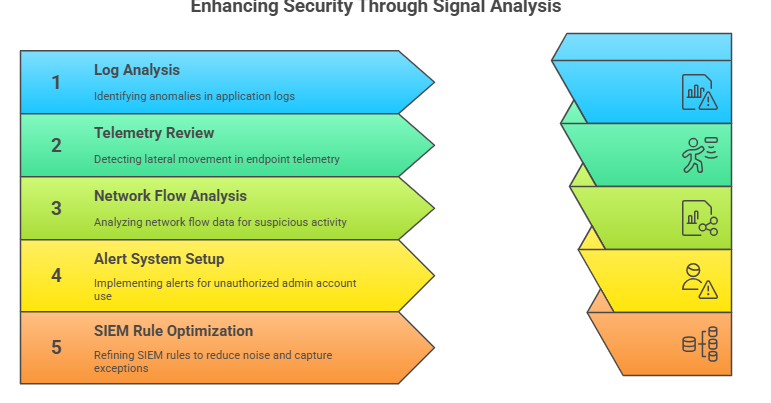 Enhancing Security Through Signal Analysis

1
Log Analysis
Identifying anomalies in application logs

2
Telemetry Review
Detecting lateral movement in endpoint telemetry

3
Network Flow Analysis
Analyzing network flow data for suspicious activity

4
Alert System Setup
Implementing alerts for unauthorized admin account use

5
SIEM Rule Optimization
Refining SIEM rules to reduce noise and capture exceptions